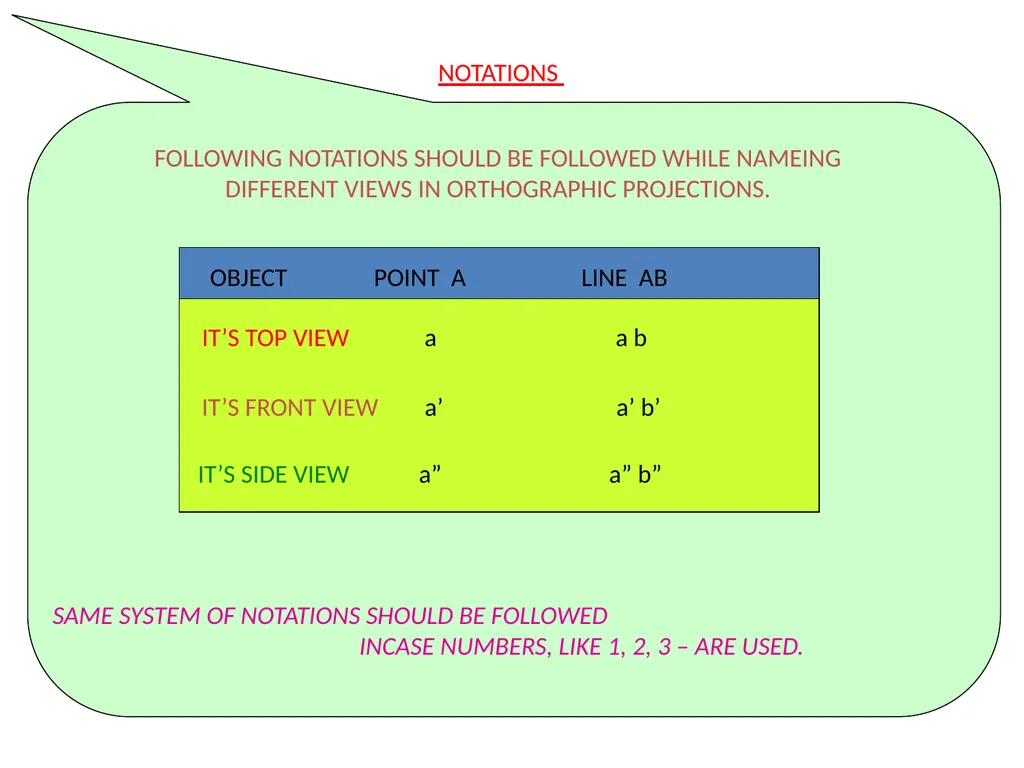 NOTATIONS

FOLLOWING NOTATIONS SHOULD BE FOLLOWED WHILE NAMEING DIFFERENT VIEWS IN ORTHOGRAPHIC PROJECTIONS.

| OBJECT | POINT A | LINE AB |
|---|---|---|
| IT’S TOP VIEW | a | a b |
| IT’S FRONT VIEW | a’ | a’ b’ |
| IT’S SIDE VIEW | a” | a” b” |

SAME SYSTEM OF NOTATIONS SHOULD BE FOLLOWED INCASE NUMBERS, LIKE 1, 2, 3 – ARE USED.